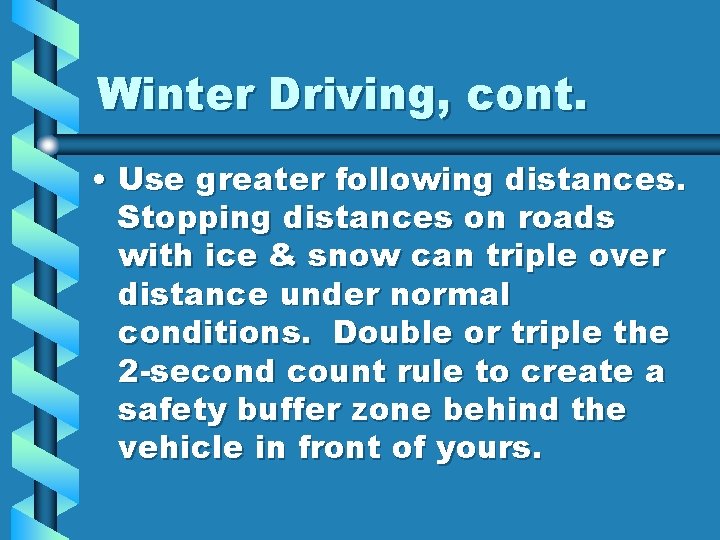 Winter Driving, cont.

• Use greater following distances. Stopping distances on roads with ice & snow can triple over distance under normal conditions. Double or triple the 2-second count rule to create a safety buffer zone behind the vehicle in front of yours.